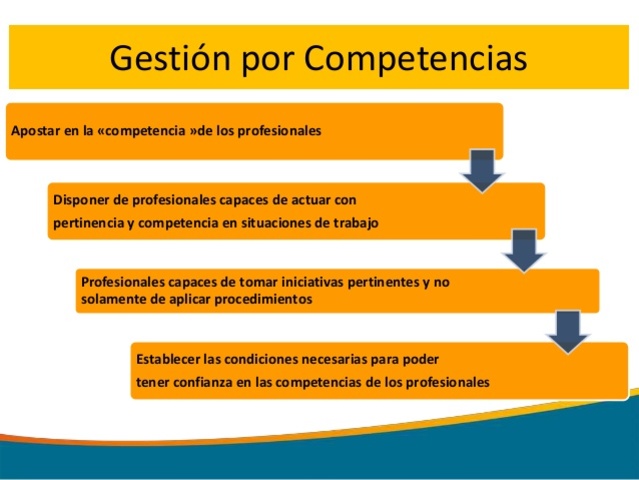 Gestión por Competencias

Apostar en la «competencia »de los profesionales

Disponer de profesionales capaces de actuar con pertinencia y competencia en situaciones de trabajo

Profesionales capaces de tomar iniciativas pertinentes y no solamente de aplicar procedimientos

Establecer las condiciones necesarias para poder tener confianza en las competencias de los profesionales